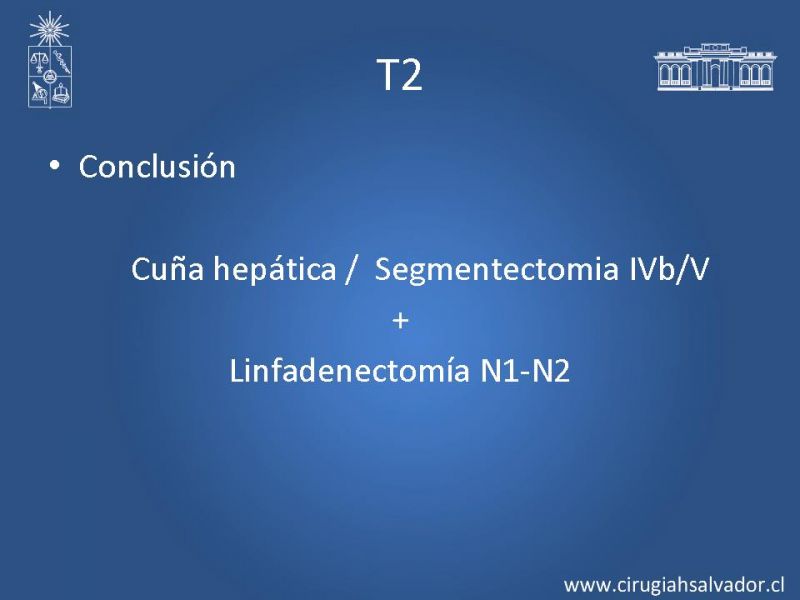 T2

• Conclusión

Cuña hepática / Segmentectomia IVb/V
+
Linfadenectomía N1-N2

www.cirugiahsalvador.cl